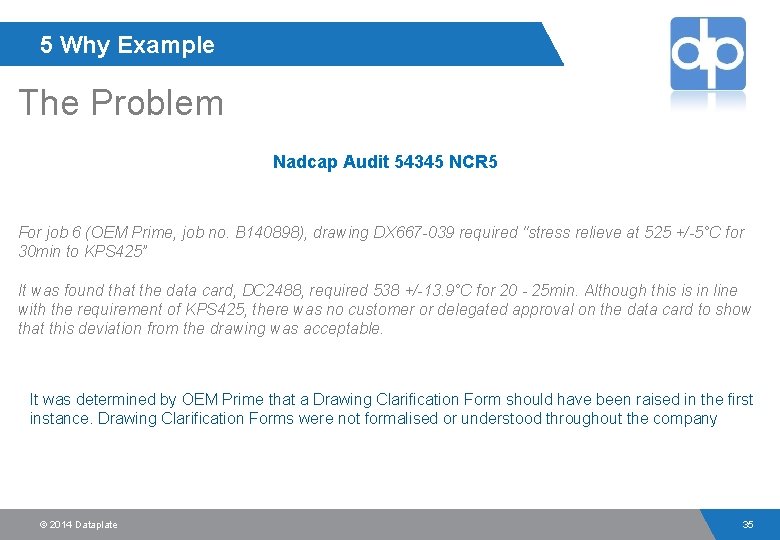 5 Why Example

dp

The Problem

Nadcap Audit 54345 NCR5

For job 6 (OEM Prime, job no. B140898), drawing DX667-039 required "stress relieve at 525 +/-5°C for 30min to KPS425"

It was found that the data card, DC2488, required 538 +/-13.9°C for 20 - 25min. Although this is in line with the requirement of KPS425, there was no customer or delegated approval on the data card to show that this deviation from the drawing was acceptable.

It was determined by OEM Prime that a Drawing Clarification Form should have been raised in the first instance. Drawing Clarification Forms were not formalised or understood throughout the company

© 2014 Dataplate

35